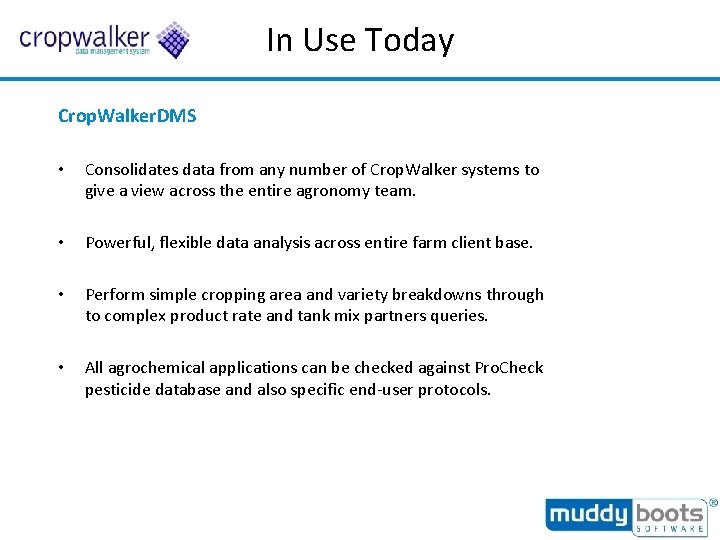 cropwalker
data management system

In Use Today

CropWalkerDMS

• Consolidates data from any number of CropWalker systems to give a view across the entire agronomy team.

• Powerful, flexible data analysis across entire farm client base.

• Perform simple cropping area and variety breakdowns through to complex product rate and tank mix partners queries.

• All agrochemical applications can be checked against ProCheck pesticide database and also specific end-user protocols.

muddy boots®
SOFTWARE